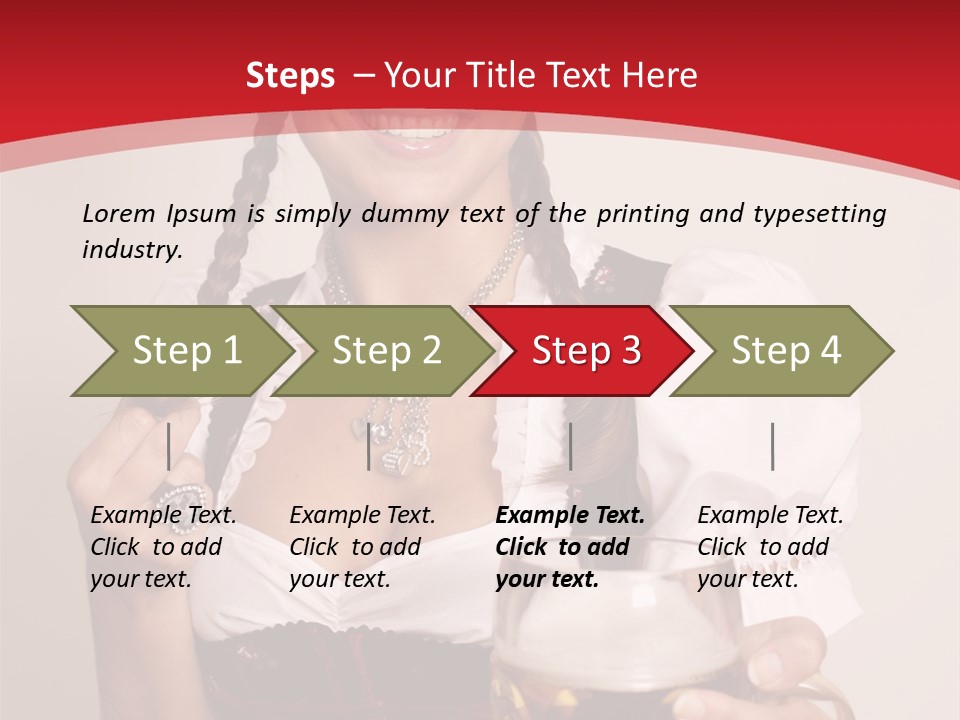 Steps – Your Title Text Here

Lorem Ipsum is simply dummy text of the printing and typesetting industry.

Step 1

Step 2

Step 3

Step 4

Example Text. Click to add your text.

Example Text. Click to add your text.

Example Text. Click to add your text.

Example Text. Click to add your text.